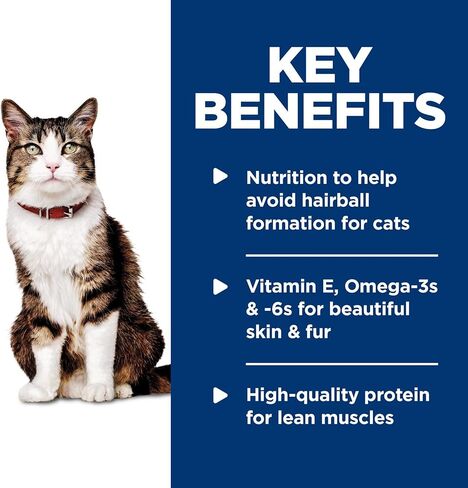 KEY BENEFITS

Nutrition to help avoid hairball formation for cats

Vitamin E, Omega-3s & -6s for beautiful skin & fur

High-quality protein for lean muscles